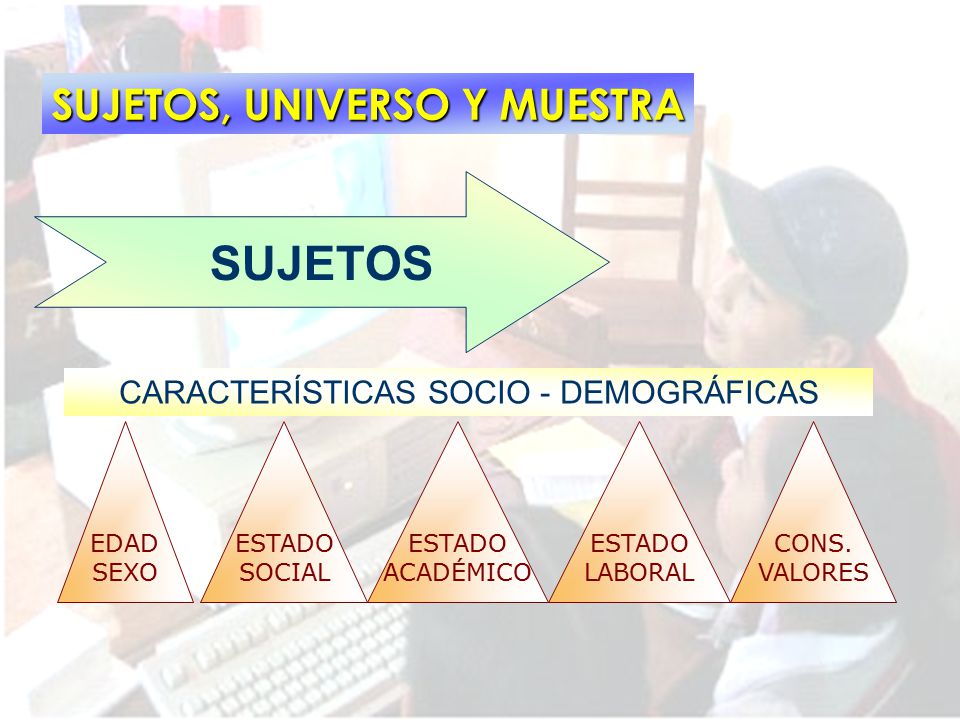 SUJETOS, UNIVERSO Y MUESTRA

SUJETOS

CARACTERÍSTICAS SOCIO - DEMOGRÁFICAS

EDAD
SEXO

ESTADO
SOCIAL

ESTADO
ACADÉMICO

ESTADO
LABORAL

CONS.
VALORES